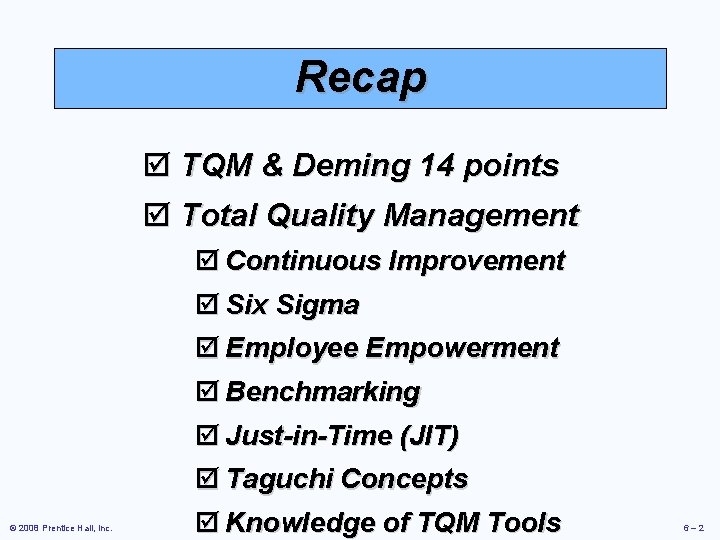 Recap

☑ TQM & Deming 14 points

☑ Total Quality Management

☑ Continuous Improvement

☑ Six Sigma

☑ Employee Empowerment

☑ Benchmarking

☑ Just-in-Time (JIT)

☑ Taguchi Concepts

☑ Knowledge of TQM Tools

© 2008 Prentice Hall, Inc.

6 – 2